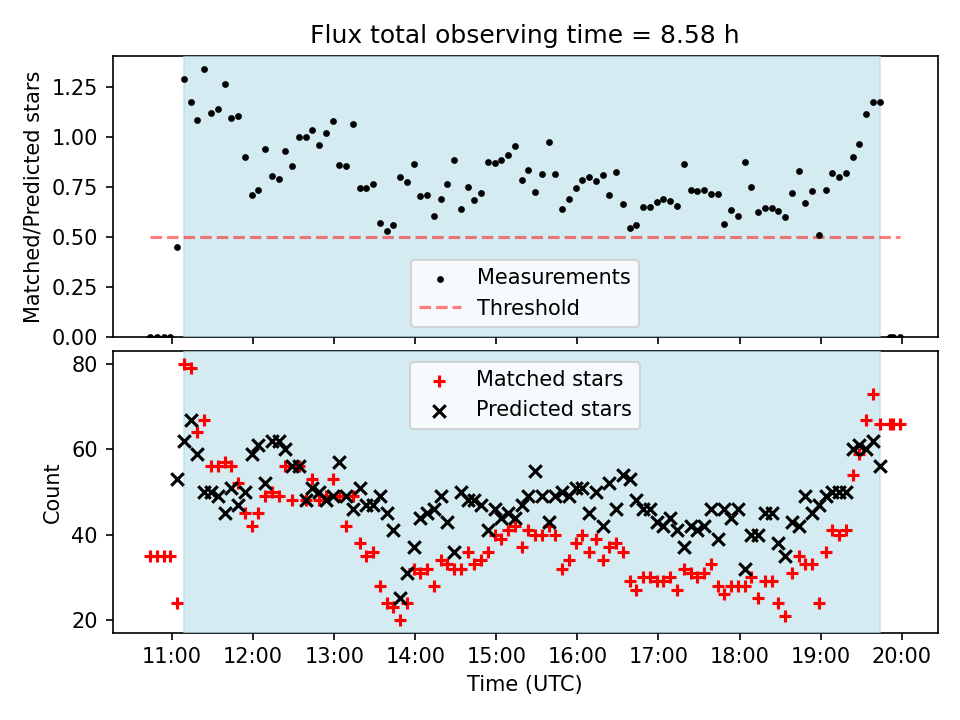 Flux total observing time = 8.58 h

Matched/Predicted stars
1.25
1.00
0.75
0.50
0.25
0.00

Measurements
Threshold

Count
80
60
40
20

Matched stars
Predicted stars

11:00
12:00
13:00
14:00
15:00
16:00
17:00
18:00
19:00
20:00
Time (UTC)